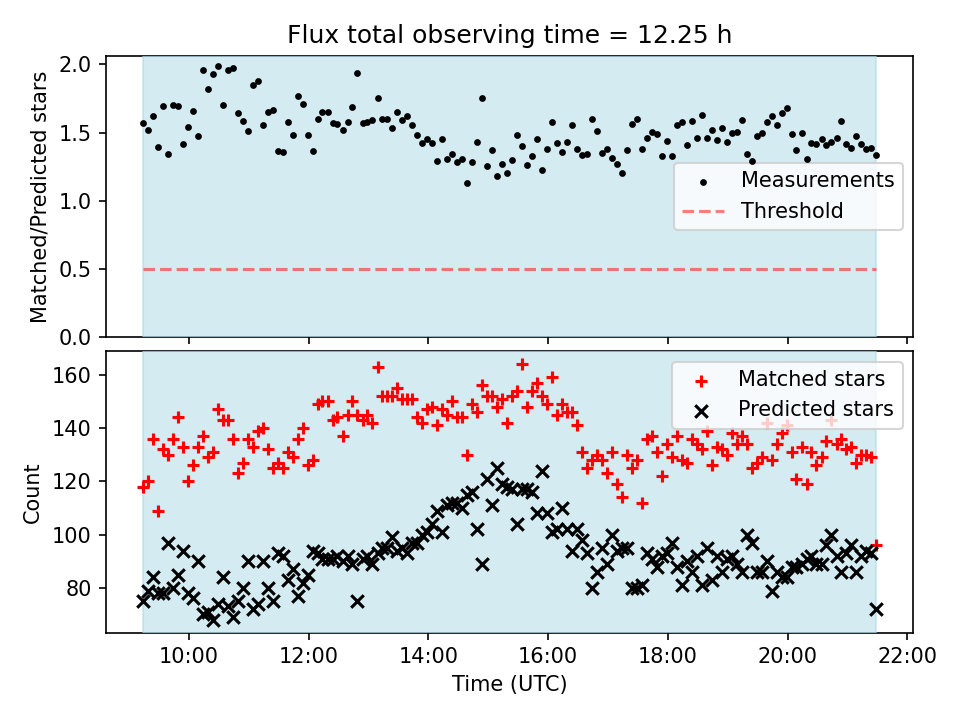 Flux total observing time = 12.25 h

Matched/Predicted stars

2.0
1.5
1.0
0.5
0.0

Measurements
Threshold

Count

160
140
120
100
80

Matched stars
Predicted stars

10:00
12:00
14:00
16:00
18:00
20:00
22:00

Time (UTC)